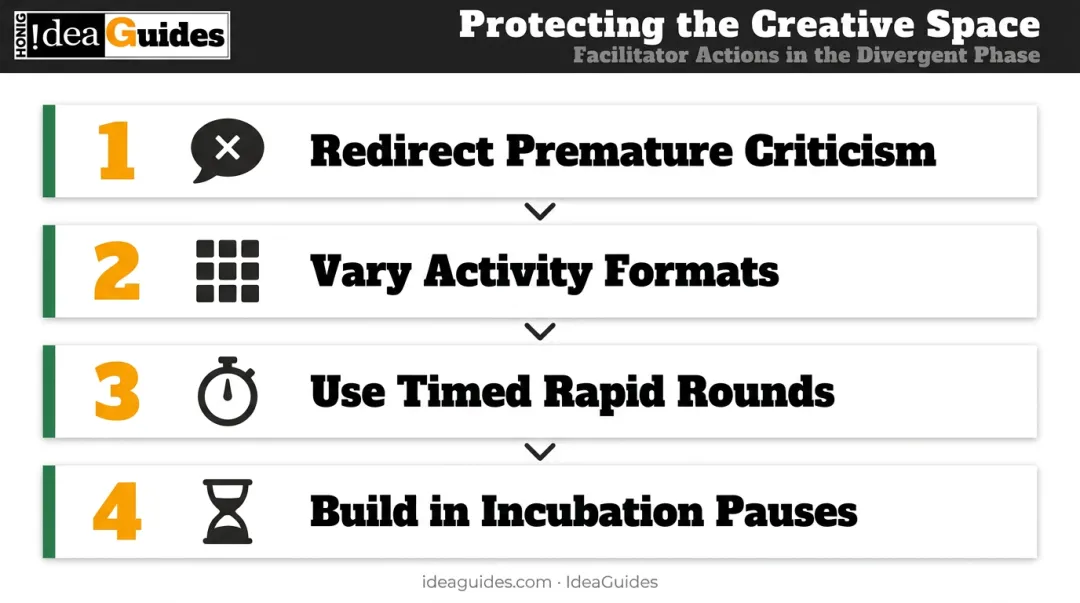 HONIG !dea Guides

Protecting the Creative Space

Facilitator Actions in the Divergent Phase

1 Redirect Premature Criticism

2 Vary Activity Formats

3 Use Timed Rapid Rounds

4 Build in Incubation Pauses

ideaguides.com · IdeaGuides